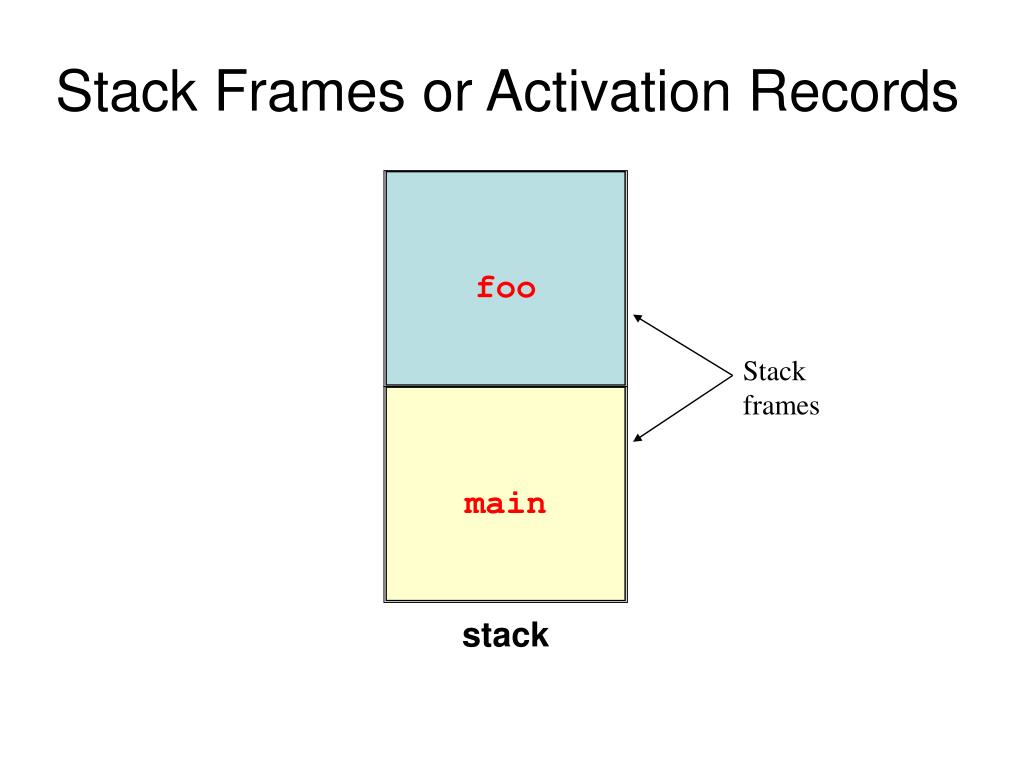 Stack Frames or Activation Records

foo

Stack frames

main

stack